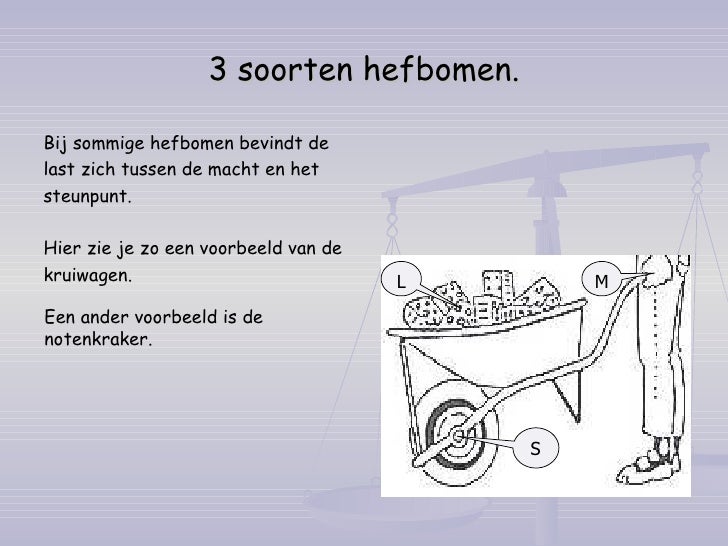 3 soorten hefbomen.

Bij sommige hefbomen bevindt de last zich tussen de macht en het steunpunt.

Hier zie je zo een voorbeeld van de kruiwagen.

Een ander voorbeeld is de notenkraker.

L

M

S